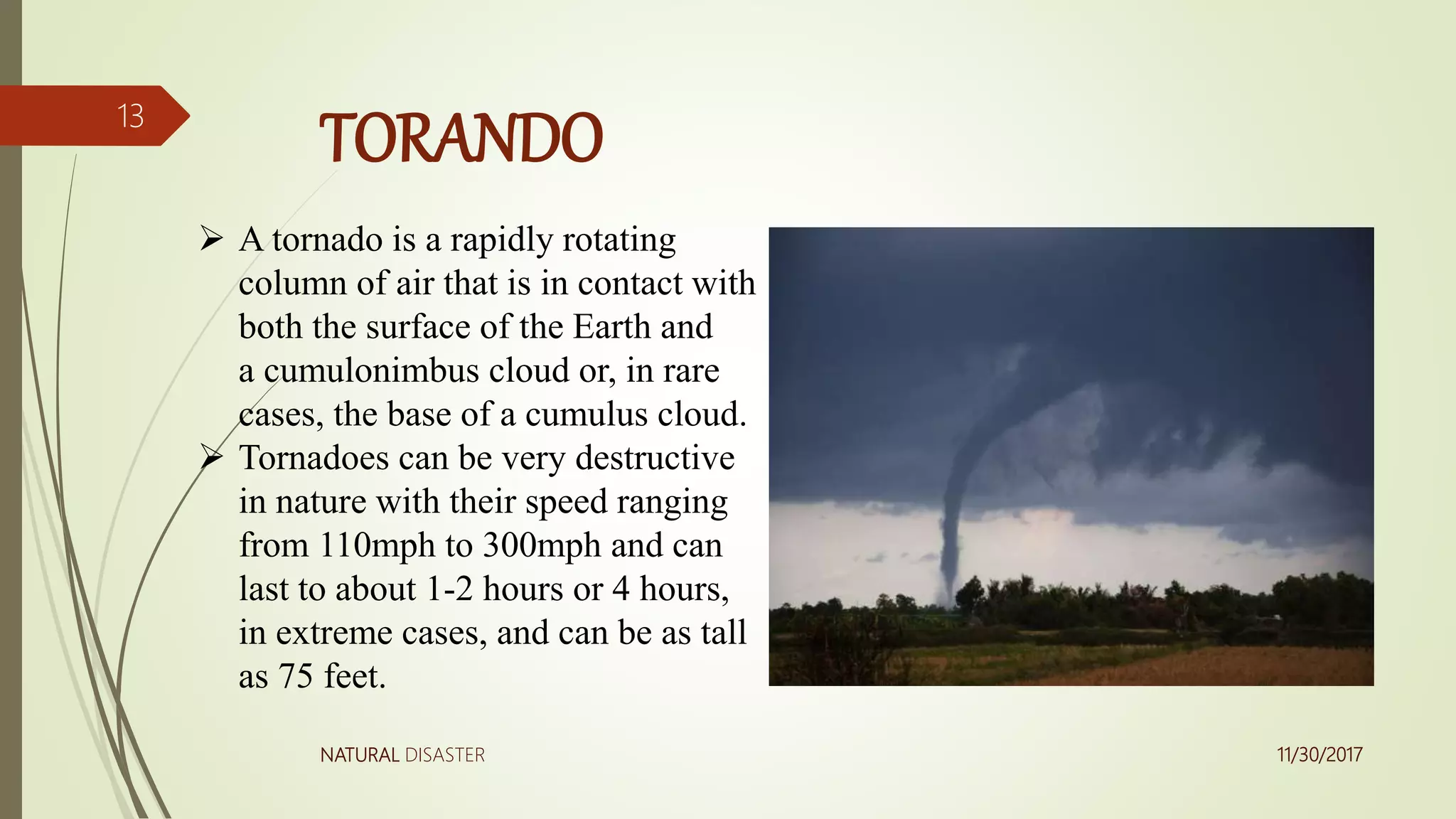 13

TORANDO

➢ A tornado is a rapidly rotating column of air that is in contact with both the surface of the Earth and a cumulonimbus cloud or, in rare cases, the base of a cumulus cloud.

➢ Tornadoes can be very destructive in nature with their speed ranging from 110mph to 300mph and can last to about 1-2 hours or 4 hours, in extreme cases, and can be as tall as 75 feet.

NATURAL DISASTER

11/30/2017